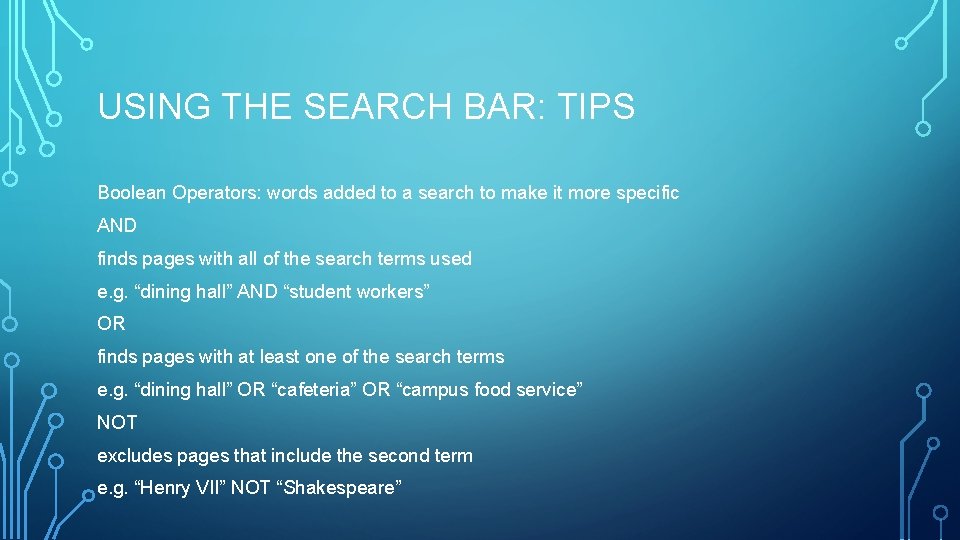 USING THE SEARCH BAR: TIPS

Boolean Operators: words added to a search to make it more specific

AND

finds pages with all of the search terms used

e.g. “dining hall” AND “student workers”

OR

finds pages with at least one of the search terms

e.g. “dining hall” OR “cafeteria” OR “campus food service”

NOT

excludes pages that include the second term

e.g. “Henry VII” NOT “Shakespeare”